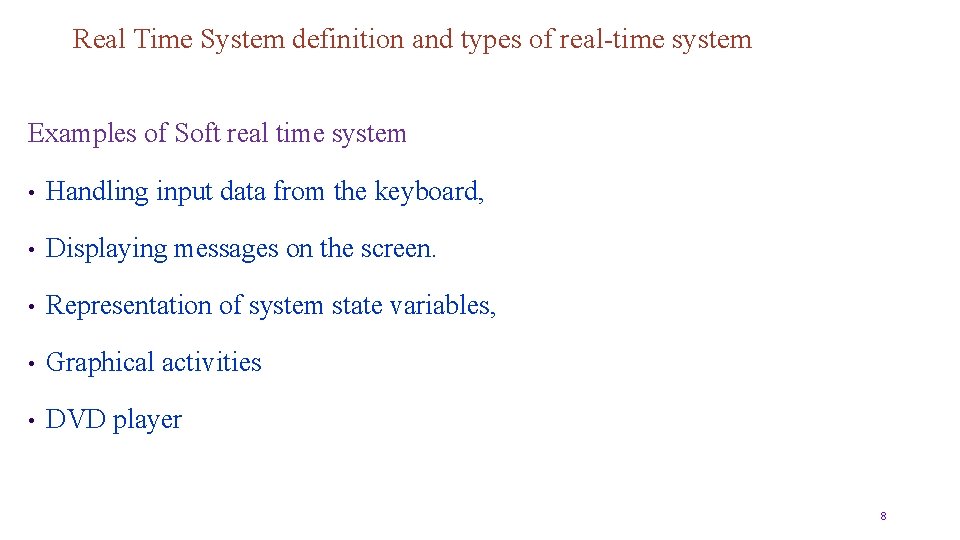 Real Time System definition and types of real-time system

Examples of Soft real time system

• Handling input data from the keyboard,

• Displaying messages on the screen.

• Representation of system state variables,

• Graphical activities

• DVD player

8